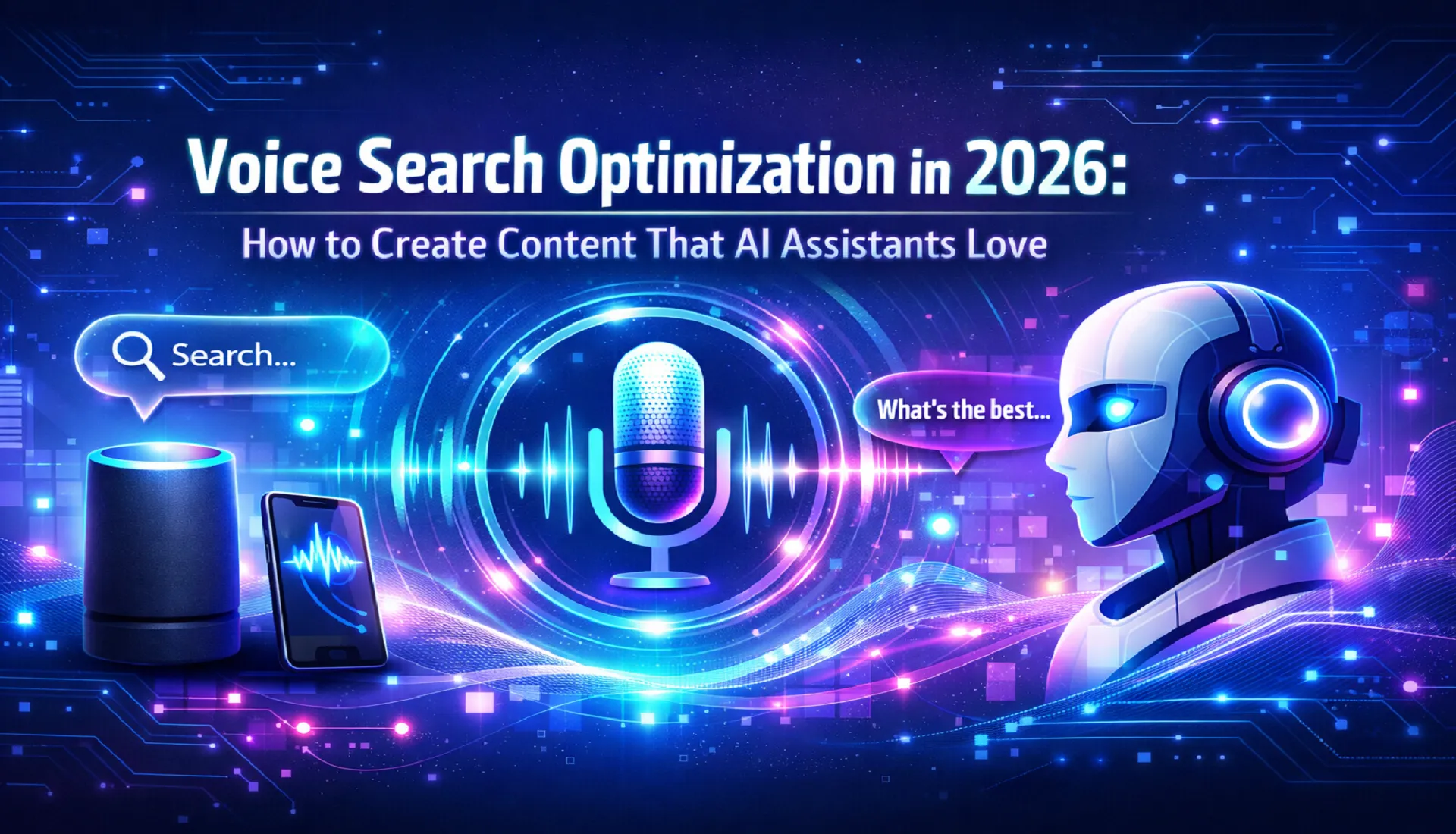 Voice Search Optimization in 2026:

How to Create Content That AI Assistants Love

Search...

What's the best...